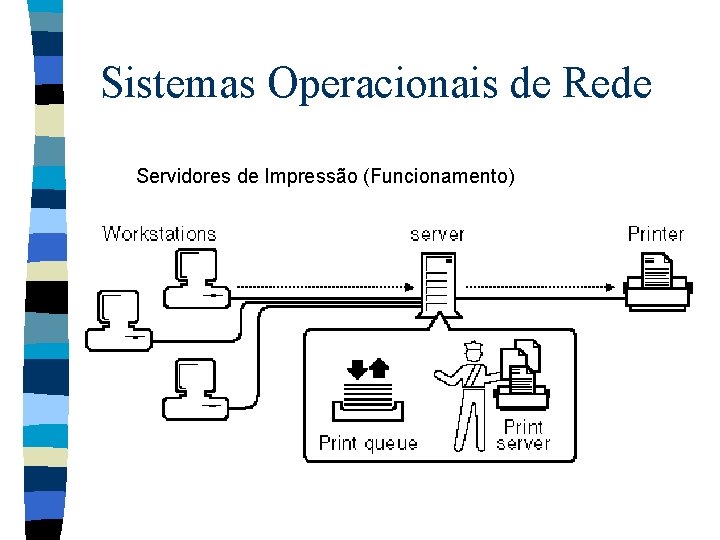 Sistemas Operacionais de Rede

Servidores de Impressão (Funcionamento)

Workstations

server

Printer

Print queue

Print server